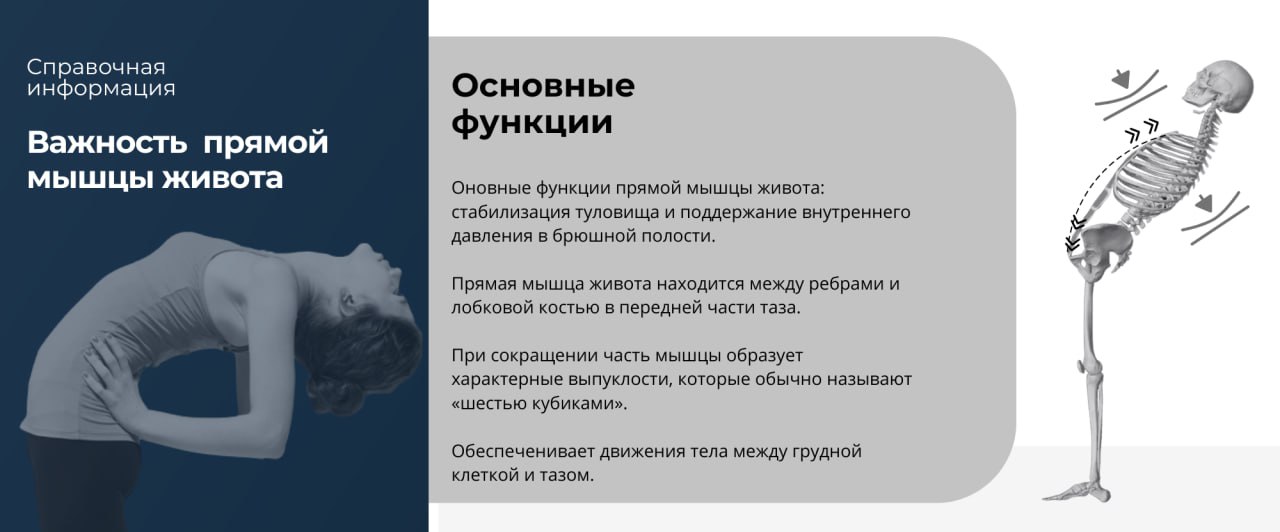 Справочная информация

Важность прямой мышцы живота

Основные функции

Оновные функции прямой мышцы живота: стабилизация туловища и поддержание внутреннего давления в брюшной полости.

Прямая мышца живота находится между ребрами и лобковой костью в передней части таза.

При сокращении часть мышцы образует характерные выпуклости, которые обычно называют «шестью кубиками».

Обеспеченивает движения тела между грудной клеткой и тазом.